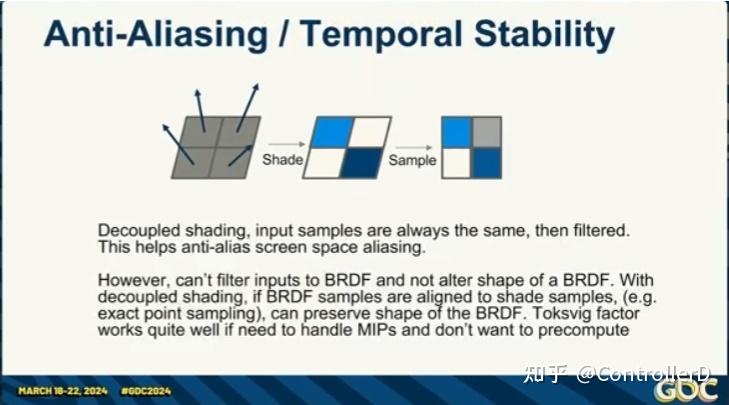 Anti-Aliasing / Temporal Stability

Shade

Sample

Decoupled shading, input samples are always the same, then filtered. This helps anti-alias screen space aliasing.

However, can't filter inputs to BRDF and not alter shape of a BRDF. With decoupled shading, if BRDF samples are aligned to shade samples, (e.g. exact point sampling), can preserve shape of the BRDF. Toksvig factor works quite well if need to handle MIPs and don't want to precompute

MARCH 18-22, 2024 #GDC2024

知乎 @ControllerD

GDC